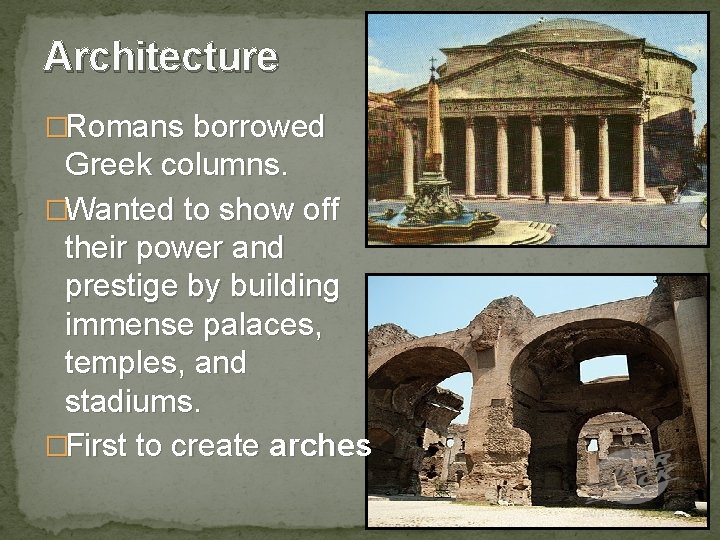 Architecture

□Romans borrowed Greek columns.

□Wanted to show off their power and prestige by building immense palaces, temples, and stadiums.

□First to create arches